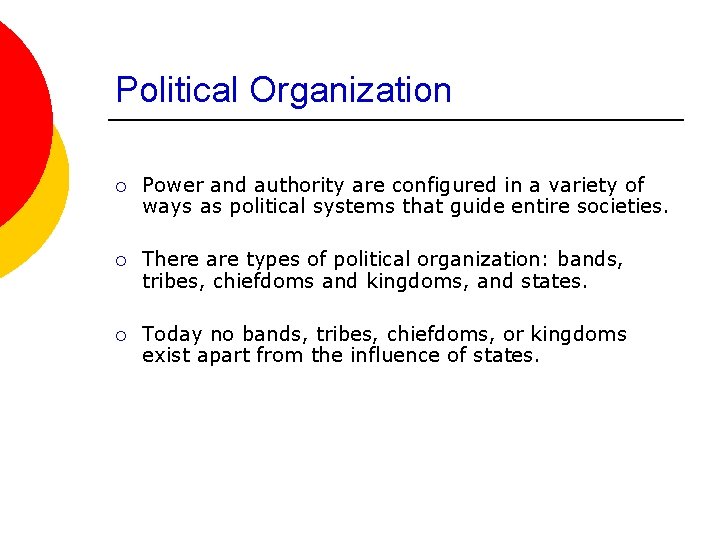 Political Organization

○ Power and authority are configured in a variety of ways as political systems that guide entire societies.

○ There are types of political organization: bands, tribes, chiefdoms and kingdoms, and states.

○ Today no bands, tribes, chiefdoms, or kingdoms exist apart from the influence of states.